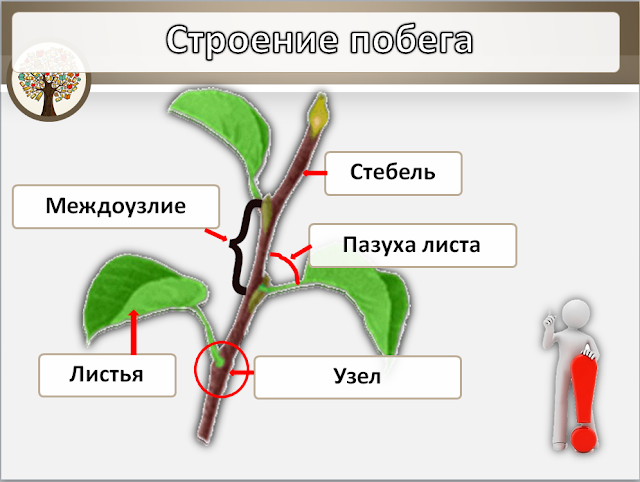 Строение побега

Стебель

Междоузлие

Пазуха листа

Листья

Узел